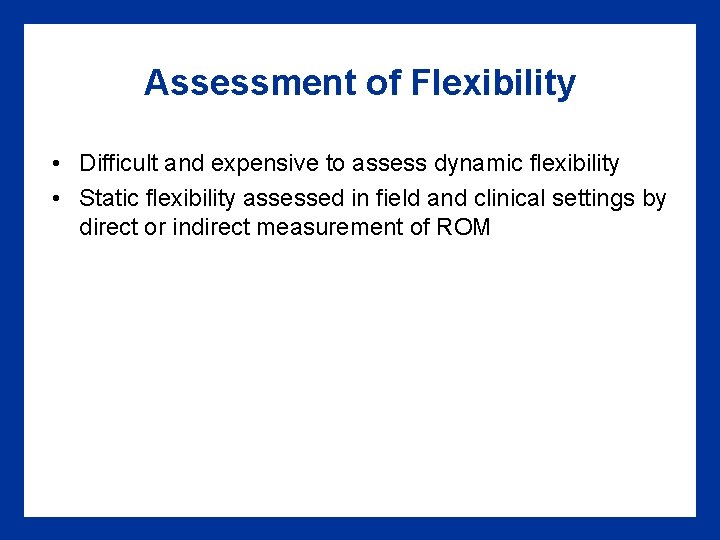 Assessment of Flexibility

• Difficult and expensive to assess dynamic flexibility
• Static flexibility assessed in field and clinical settings by direct or indirect measurement of ROM